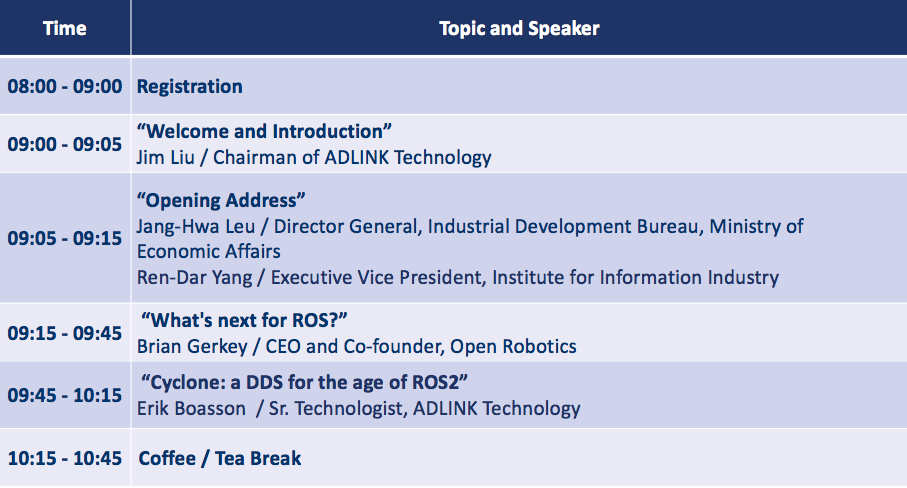 | Time | Topic and Speaker |
|---|---|
| 08:00 - 09:00 | Registration |
| 09:00 - 09:05 | “Welcome and Introduction” Jim Liu / Chairman of ADLINK Technology |
| 09:05 - 09:15 | “Opening Address” Jang-Hwa Leu / Director General, Industrial Development Bureau, Ministry of Economic Affairs Ren-Dar Yang / Executive Vice President, Institute for Information Industry |
| 09:15 - 09:45 | “What's next for ROS?” Brian Gerkey / CEO and Co-founder, Open Robotics |
| 09:45 - 10:15 | “Cyclone: a DDS for the age of ROS2” Erik Boasson / Sr. Technologist, ADLINK Technology |
| 10:15 - 10:45 | Coffee / Tea Break |